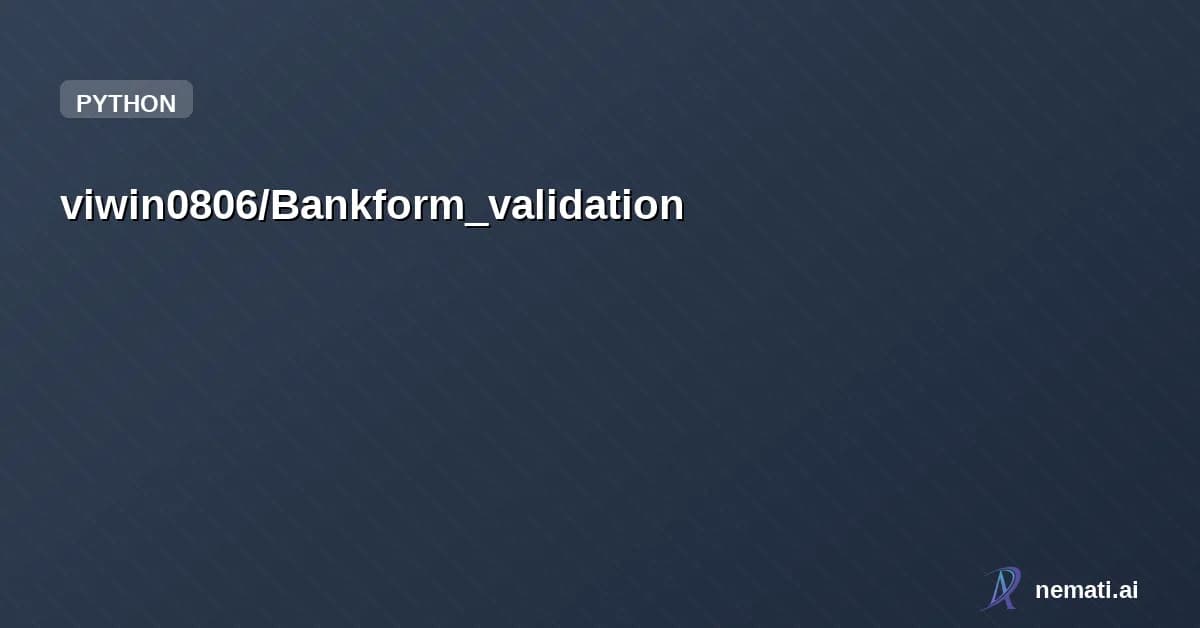 PYTHON

viwin0806/Bankform_validation

nemati.ai